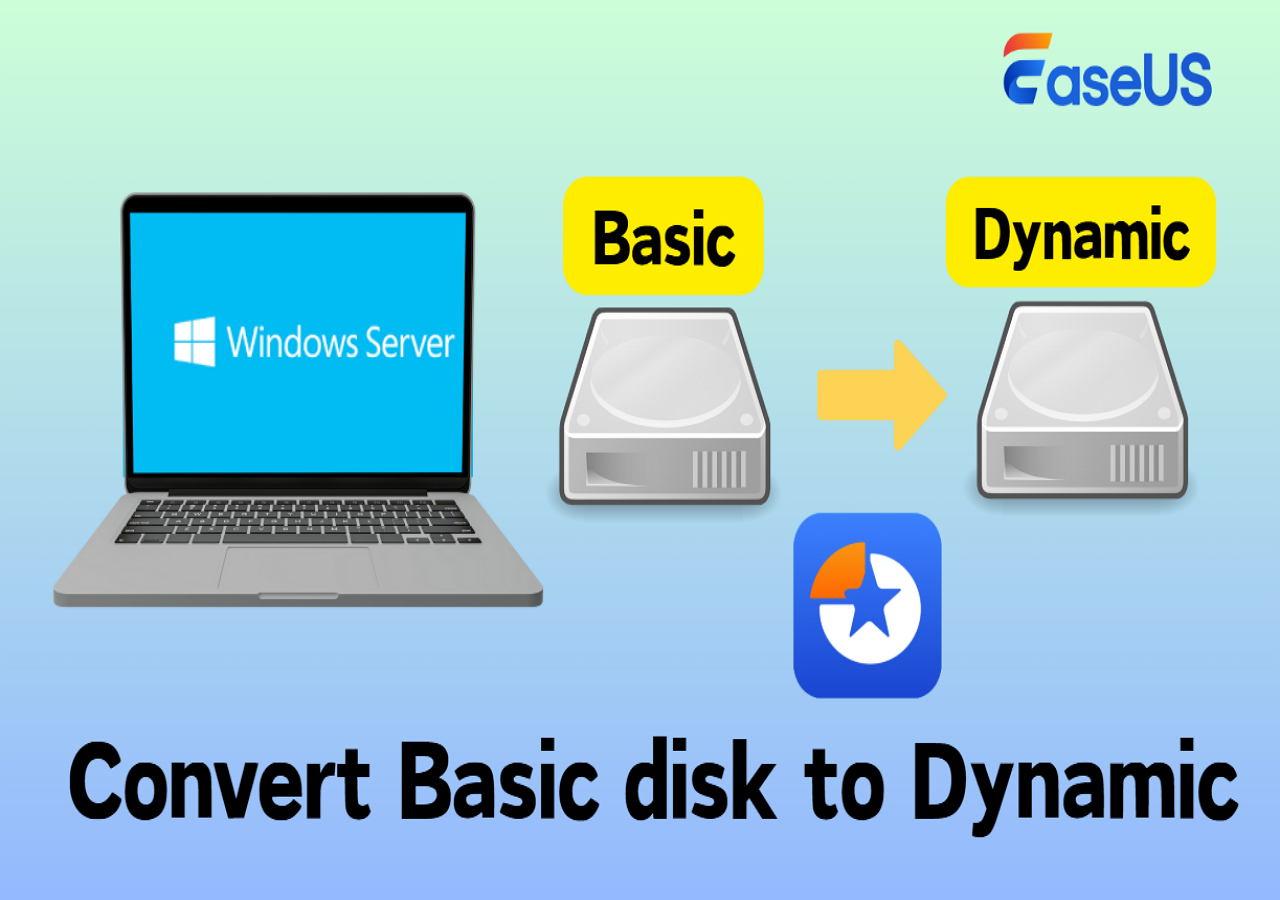 EaseUS

Windows Server

Basic

Dynamic

Convert Basic disk to Dynamic